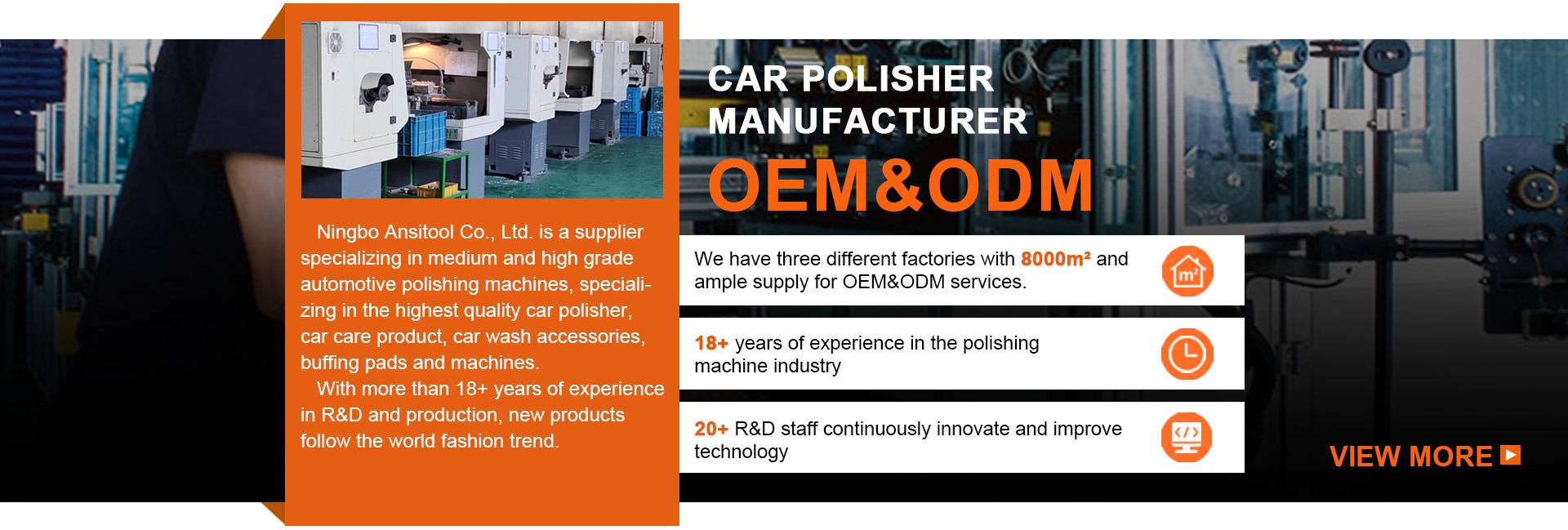 Ningbo Ansitool Co., Ltd. is a supplier specializing in medium and high grade automotive polishing machines, specializing in the highest quality car polisher, car care product, car wash accessories, buffing pads and machines.

With more than 18+ years of experience in R&D and production, new products follow the world fashion trend.

CAR POLISHER MANUFACTURER

OEM&ODM

We have three different factories with 8000m² and ample supply for OEM&ODM services.

m²

18+ years of experience in the polishing machine industry

20+ R&D staff continuously innovate and improve technology

VIEW MORE